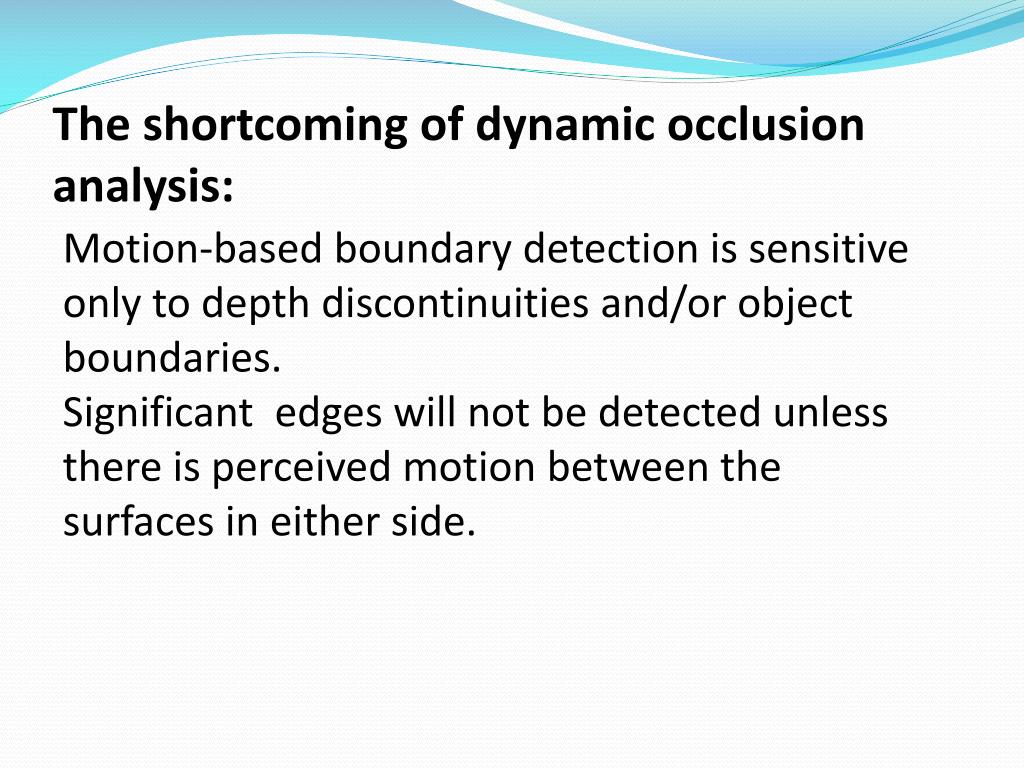 The shortcoming of dynamic occlusion analysis:

Motion-based boundary detection is sensitive only to depth discontinuities and/or object boundaries.
Significant  edges will not be detected unless there is perceived motion between the surfaces in either side.